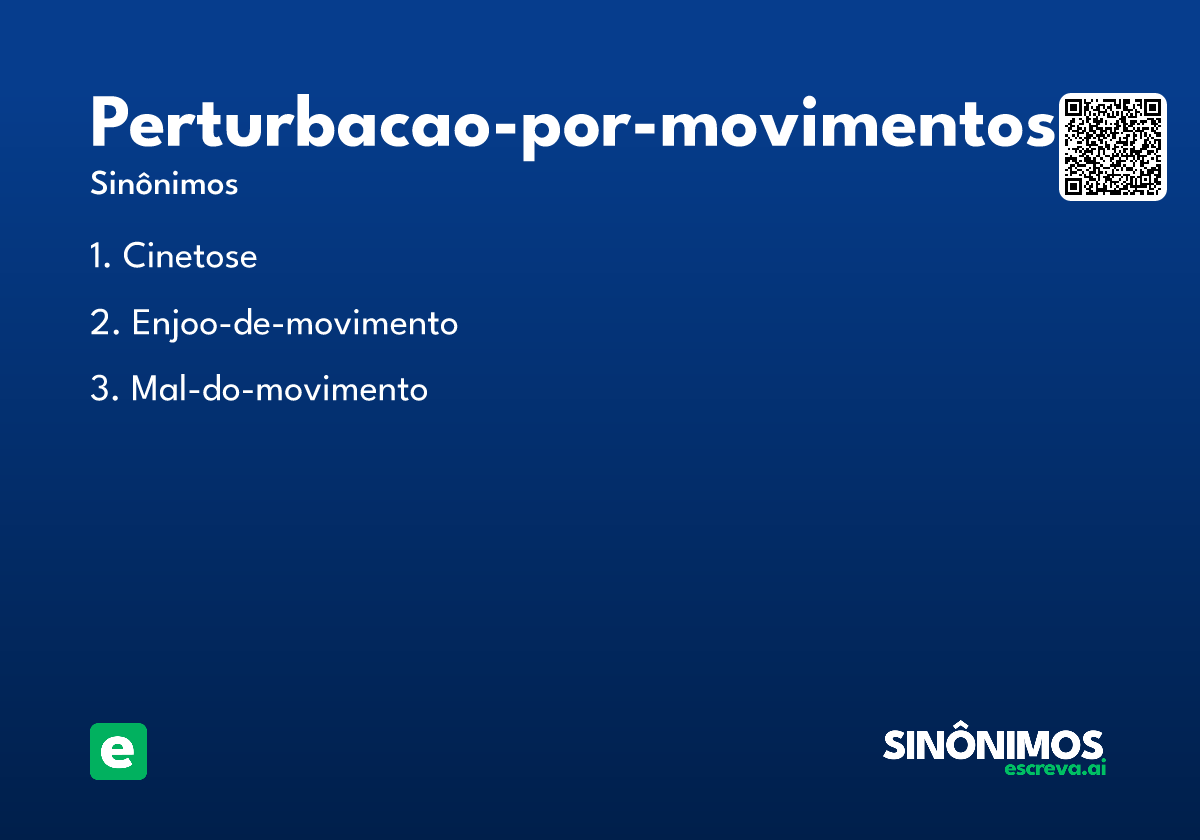 Perturbacao-por-movimentos

Sinônimos

1. Cinetose

2. Enjoo-de-movimento

3. Mal-do-movimento

e

SINÔNIMOS
escreva.ai